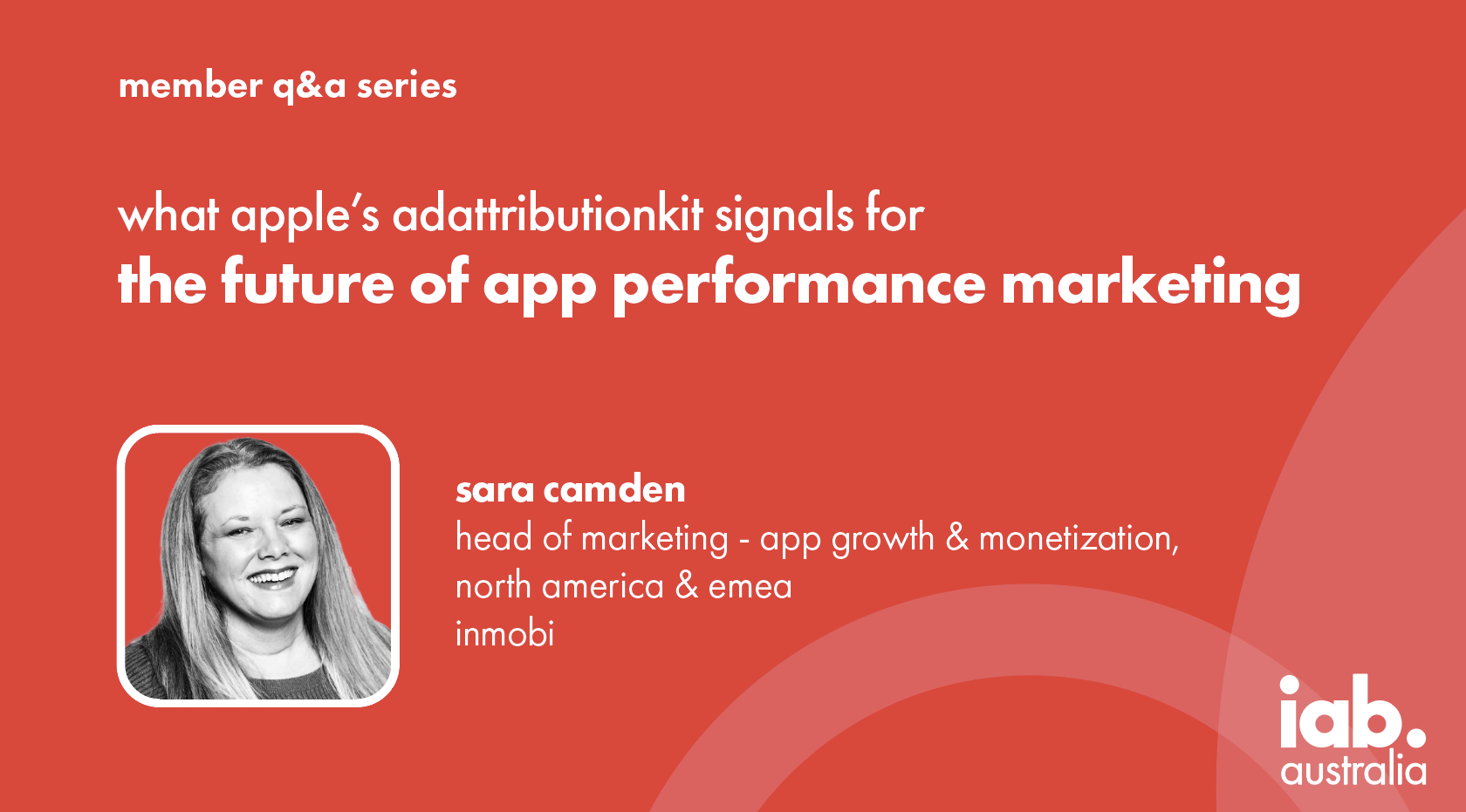 member q&a series

what apple's adattributionkit signals for
the future of app performance marketing

sara camden
head of marketing - app growth & monetization,
north america & emea
inmobi

iab.
australia